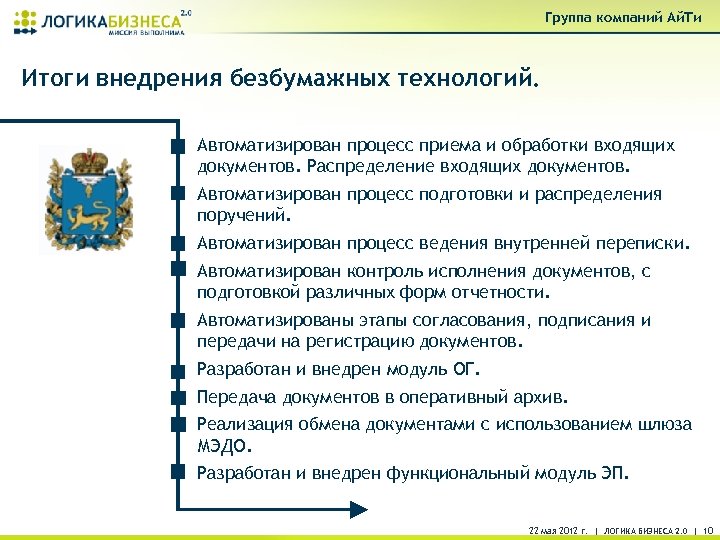 ЛОГИКАБИЗНЕСА 2.0
МИССИЯ ВЫПОЛНИМА

Группа компаний АйТи

Итоги внедрения безбумажных технологий.

Автоматизирован процесс приема и обработки входящих документов. Распределение входящих документов.

Автоматизирован процесс подготовки и распределения поручений.

Автоматизирован процесс ведения внутренней переписки.

Автоматизирован контроль исполнения документов, с подготовкой различных форм отчетности.

Автоматизированы этапы согласования, подписания и передачи на регистрацию документов.

Разработан и внедрен модуль ОГ.

Передача документов в оперативный архив.

Реализация обмена документами с использованием шлюза МЭДО.

Разработан и внедрен функциональный модуль ЭП.

22 мая 2012 г. | ЛОГИКА БИЗНЕСА 2.0 | 10